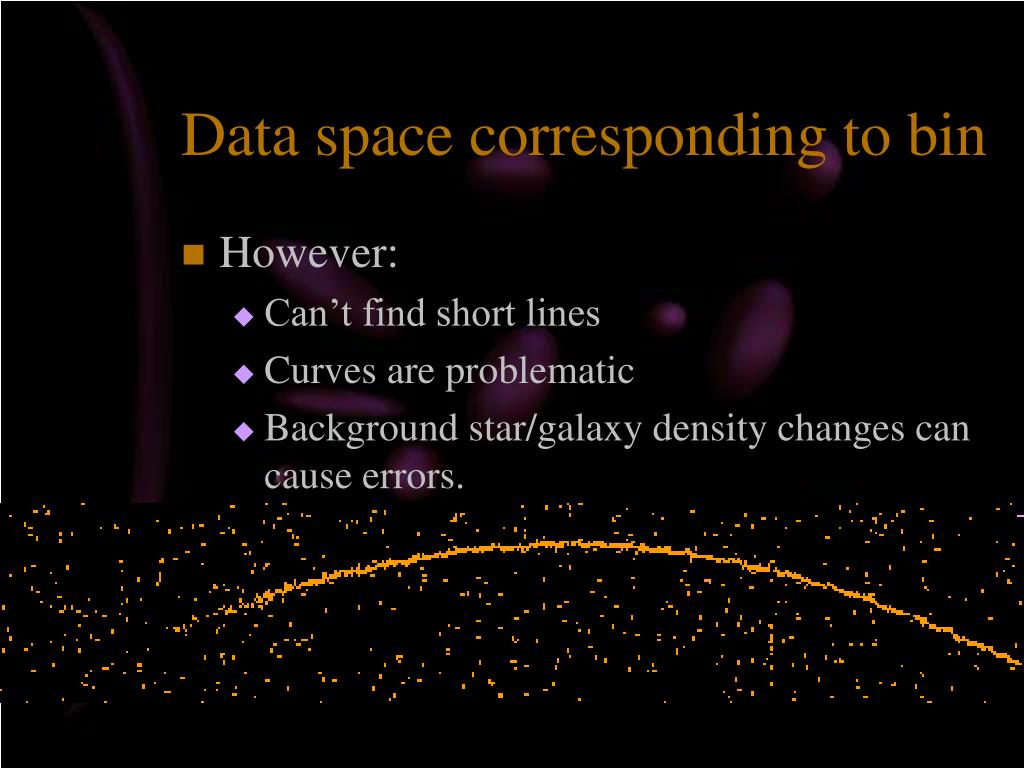 Data space corresponding to bin

However:

Can’t find short lines

Curves are problematic

Background star/galaxy density changes can cause errors.